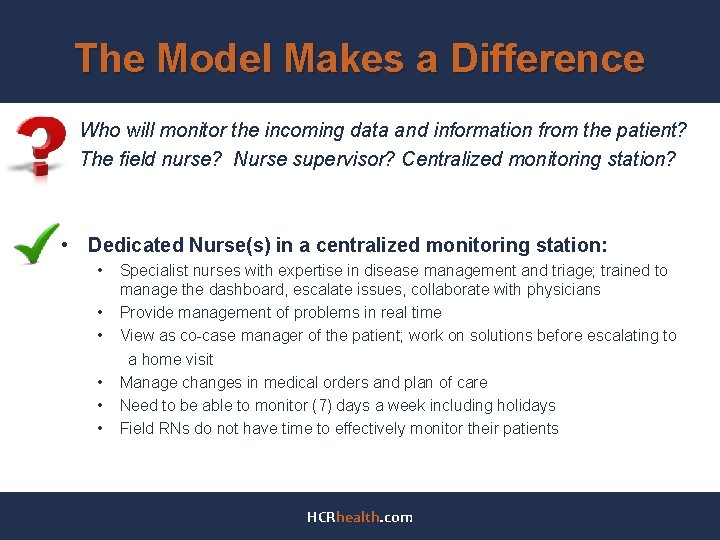 The Model Makes a Difference

Who will monitor the incoming data and information from the patient? The field nurse? Nurse supervisor? Centralized monitoring station?

• Dedicated Nurse(s) in a centralized monitoring station:
  • Specialist nurses with expertise in disease management and triage; trained to manage the dashboard, escalate issues, collaborate with physicians
  • Provide management of problems in real time
  • View as co-case manager of the patient; work on solutions before escalating to a home visit
  • Manage changes in medical orders and plan of care
  • Need to be able to monitor (7) days a week including holidays
  • Field RNs do not have time to effectively monitor their patients

HCRhealth.com